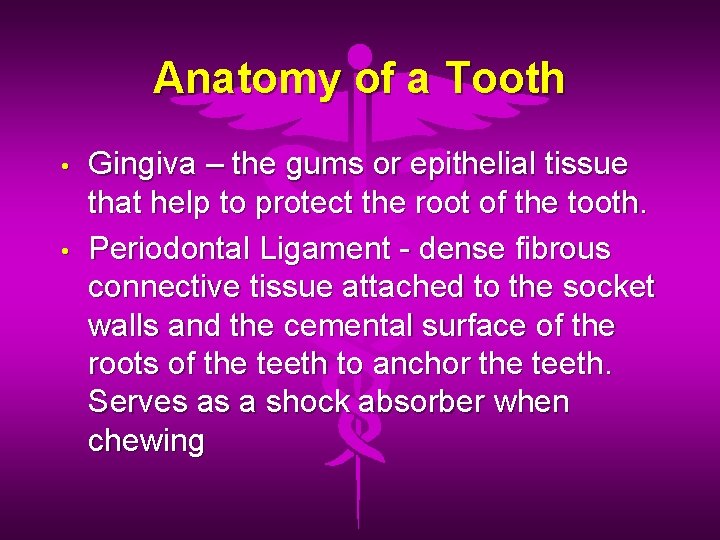 Anatomy of a Tooth

• Gingiva – the gums or epithelial tissue that help to protect the root of the tooth.
• Periodontal Ligament - dense fibrous connective tissue attached to the socket walls and the cemental surface of the roots of the teeth to anchor the teeth. Serves as a shock absorber when chewing